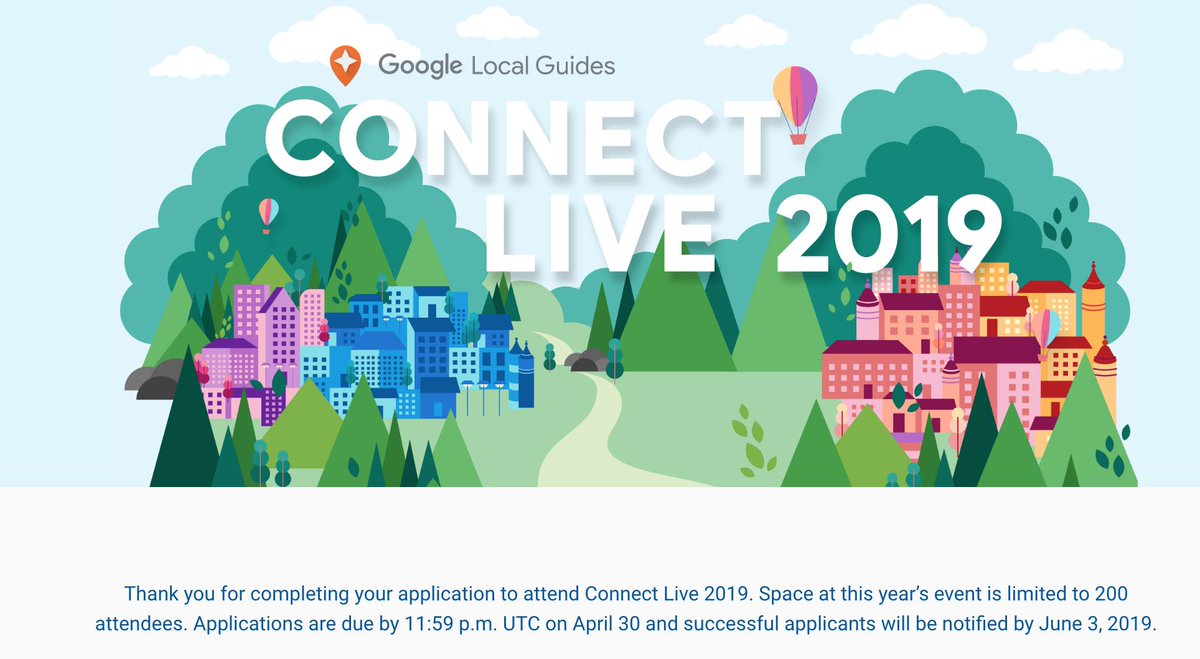 Google Local Guides

CONNECT LIVE 2019

Thank you for completing your application to attend Connect Live 2019. Space at this year's event is limited to 200 attendees. Applications are due by 11:59 p.m. UTC on April 30 and successful applicants will be notified by June 3, 2019.